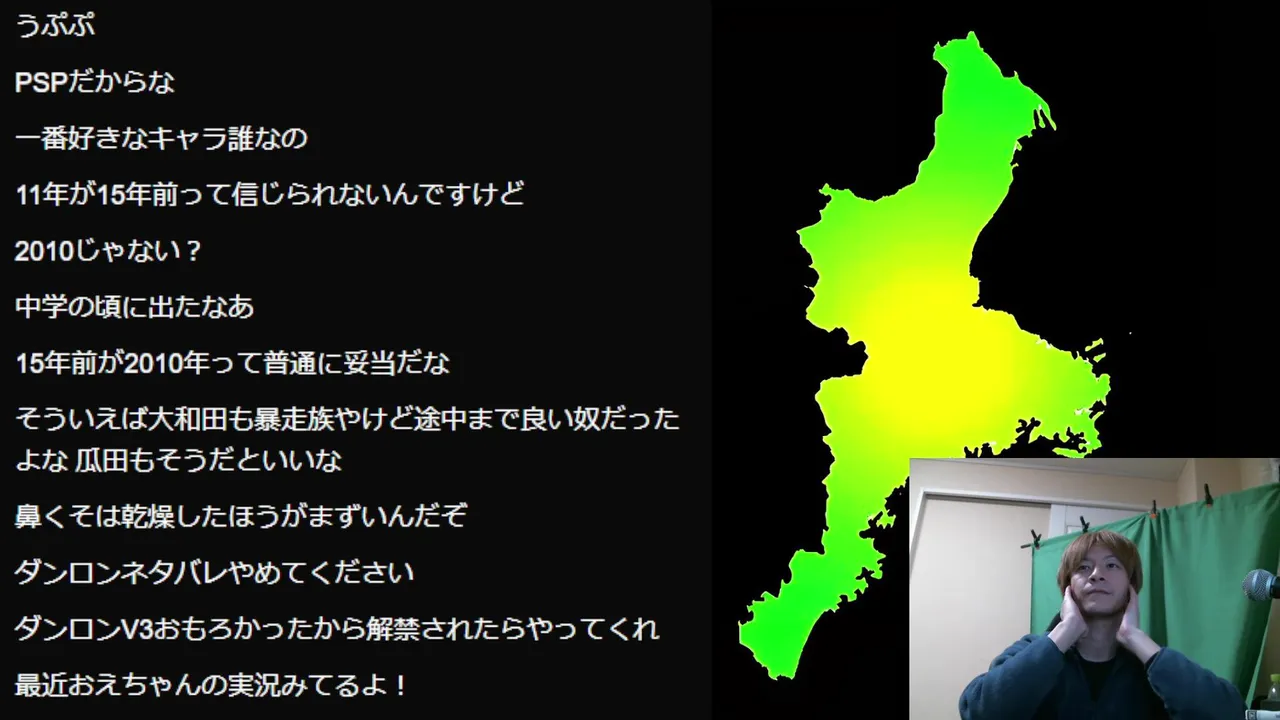 うぷぷ

PSPだからな

一番好きなキャラ誰なの

11年が15年前って信じられないんですけど

2010じゃない？

中学の頃に出たなあ

15年前が2010年って普通に妥当だな

そういえば大和田も暴走族やけど途中まで良い奴だったよな 瓜田もそうだといいな

鼻くそは乾燥したほうがまずいんだぞ

ダンロンネタバレやめてください

ダンロンV3おもろかったから解禁されたらやってくれ

最近おえちゃんの実況みてるよ！